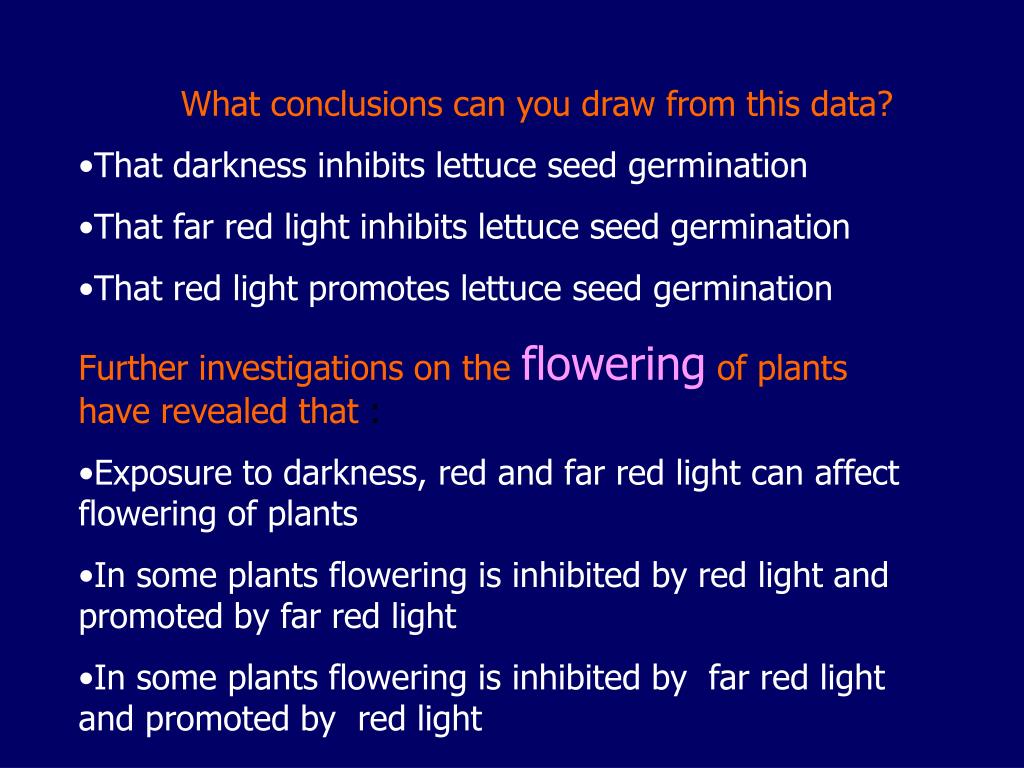 What conclusions can you draw from this data?

•That darkness inhibits lettuce seed germination

•That far red light inhibits lettuce seed germination

•That red light promotes lettuce seed germination

Further investigations on the flowering of plants have revealed that :

•Exposure to darkness, red and far red light can affect flowering of plants

•In some plants flowering is inhibited by red light and promoted by far red light

•In some plants flowering is inhibited by far red light and promoted by red light